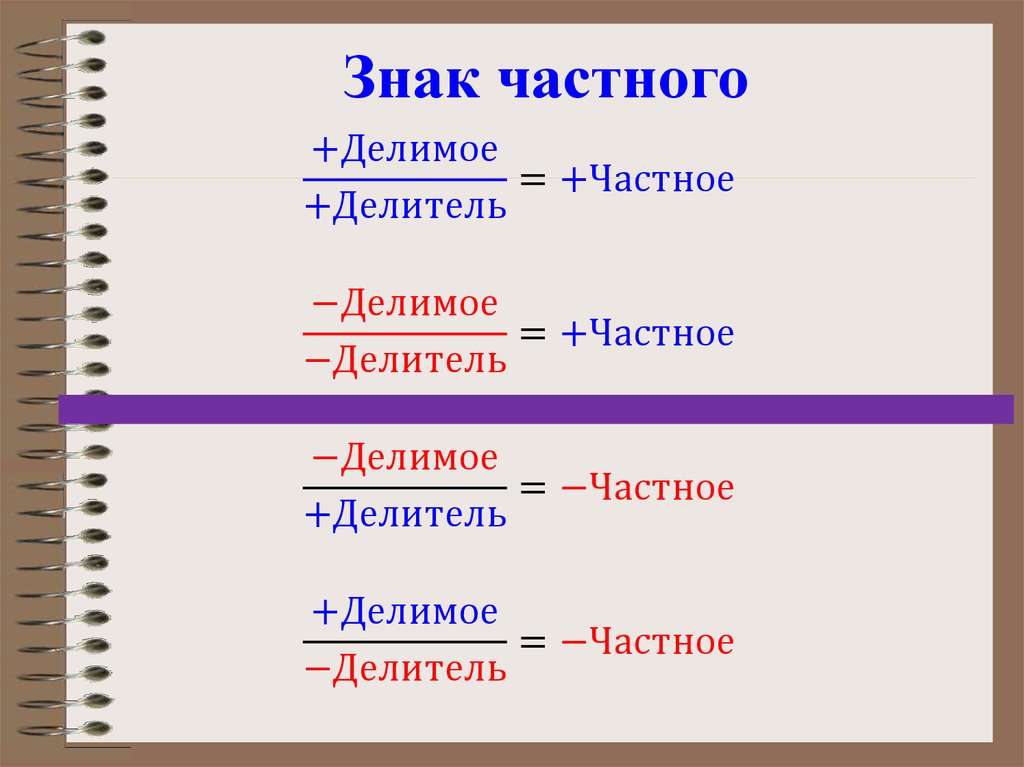 Знак частного

$\frac{+\text{Делимое}}{+\text{Делитель}} = +\text{Частное}$

$\frac{-\text{Делимое}}{-\text{Делитель}} = +\text{Частное}$

$\frac{-\text{Делимое}}{+\text{Делитель}} = -\text{Частное}$

$\frac{+\text{Делимое}}{-\text{Делитель}} = -\text{Частное}$